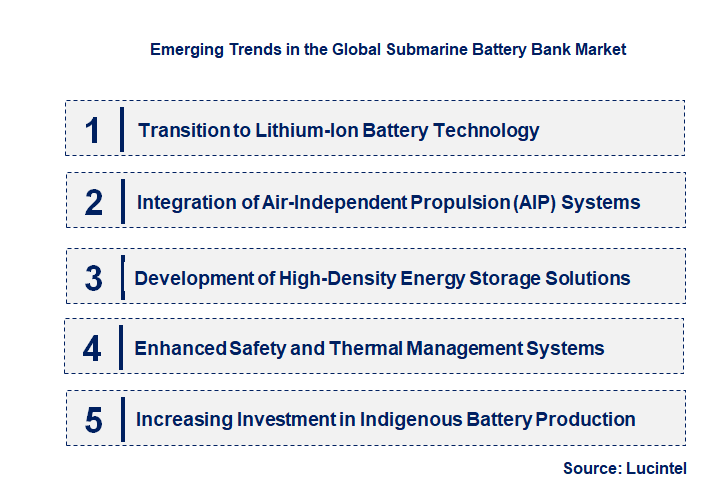 Emerging Trends in the Global Submarine Battery Bank Market

1 Transition to Lithium-Ion Battery Technology

2 Integration of Air-Independent Propulsion (AIP) Systems

3 Development of High-Density Energy Storage Solutions

4 Enhanced Safety and Thermal Management Systems

5 Increasing Investment in Indigenous Battery Production

Source: Lucintel